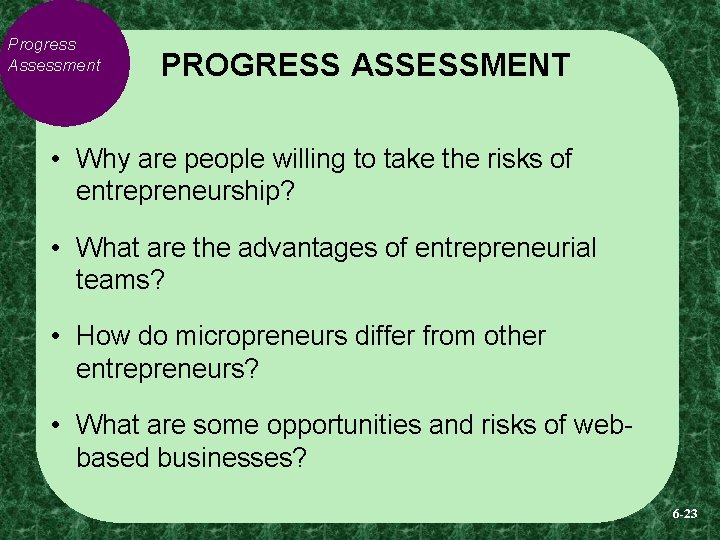 Progress Assessment

PROGRESS ASSESSMENT

• Why are people willing to take the risks of entrepreneurship?

• What are the advantages of entrepreneurial teams?

• How do micropreneurs differ from other entrepreneurs?

• What are some opportunities and risks of web-based businesses?

6-23